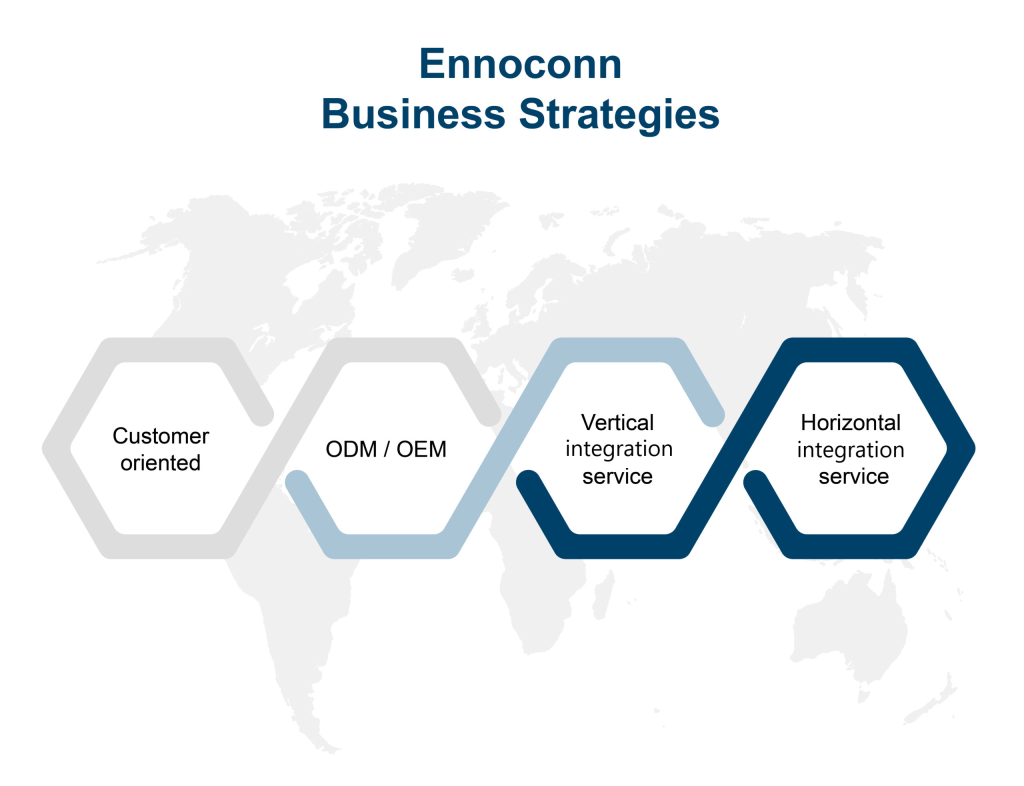 Ennoconn
Business Strategies

Customer oriented

ODM / OEM

Vertical integration service

Horizontal integration service